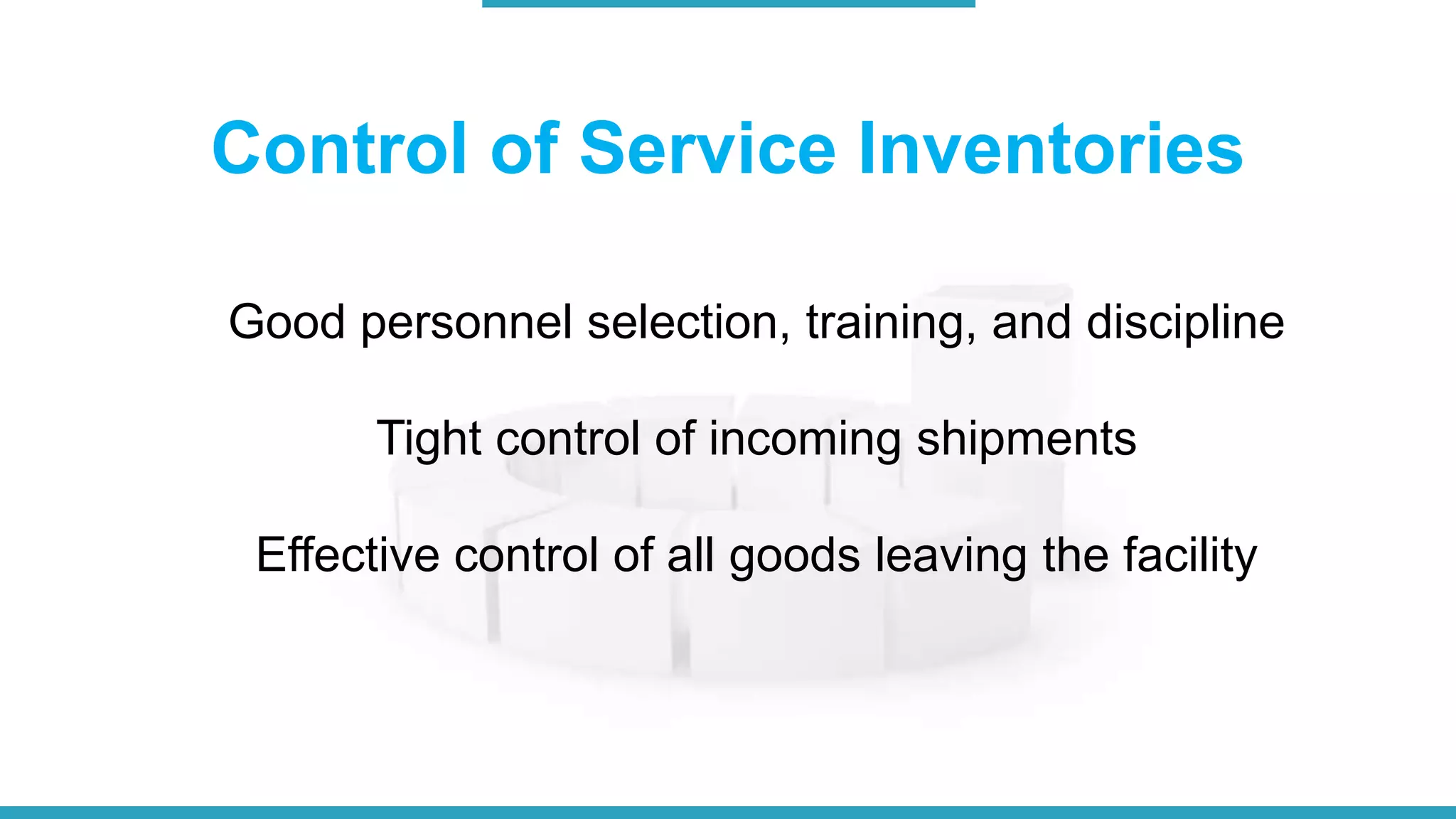 Control of Service Inventories

Good personnel selection, training, and discipline

Tight control of incoming shipments

Effective control of all goods leaving the facility